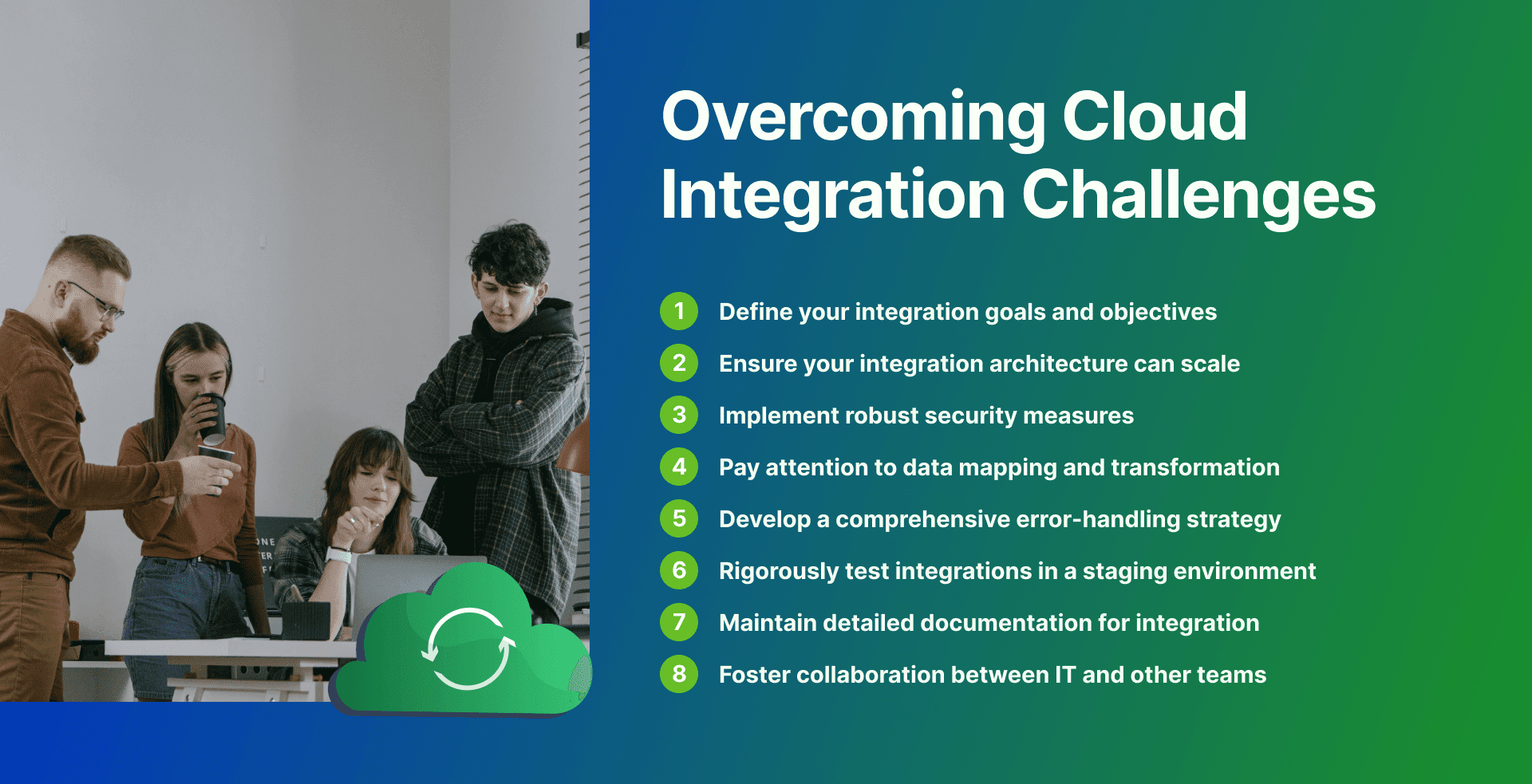 Overcoming Cloud Integration Challenges

1 Define your integration goals and objectives
2 Ensure your integration architecture can scale
3 Implement robust security measures
4 Pay attention to data mapping and transformation
5 Develop a comprehensive error-handling strategy
6 Rigorously test integrations in a staging environment
7 Maintain detailed documentation for integration
8 Foster collaboration between IT and other teams